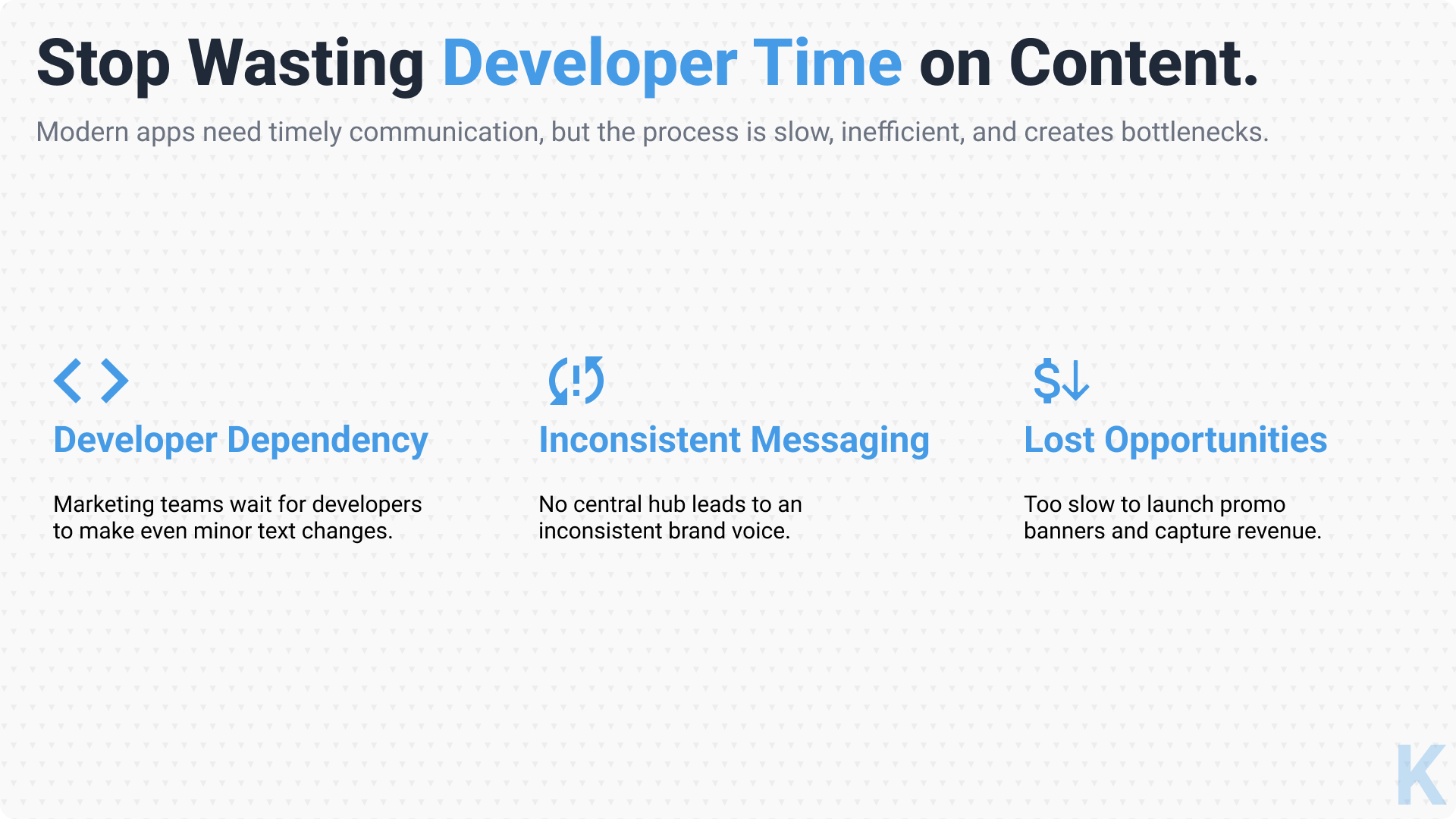 Stop Wasting Developer Time on Content.

Modern apps need timely communication, but the process is slow, inefficient, and creates bottlenecks.

Developer Dependency

Marketing teams wait for developers to make even minor text changes.

Inconsistent Messaging

No central hub leads to an inconsistent brand voice.

Lost Opportunities

Too slow to launch promo banners and capture revenue.

K